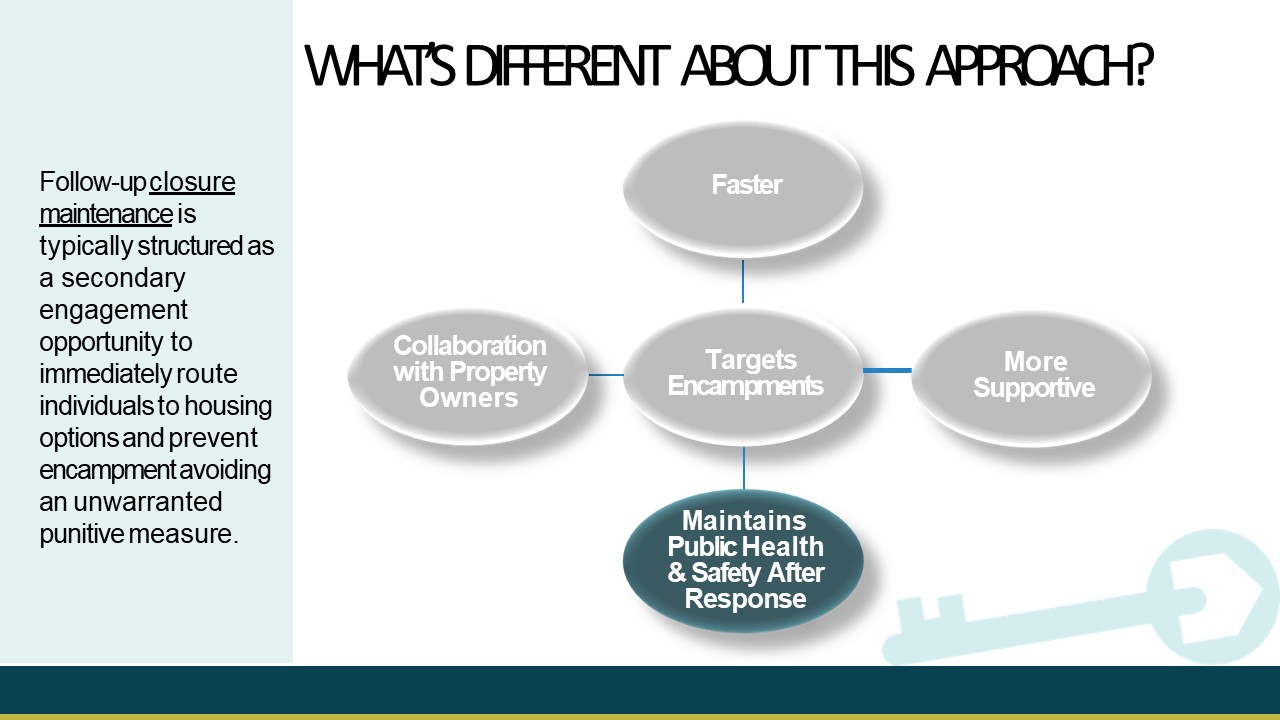 WHAT'S DIFFERENT ABOUT THIS APPROACH?

Follow-up closure maintenance is typically structured as a secondary engagement opportunity to immediately route individuals to housing options and prevent encampment avoiding an unwarranted punitive measure.

Faster

Collaboration with Property Owners

Targets Encampments

More Supportive

Maintains Public Health & Safety After Response